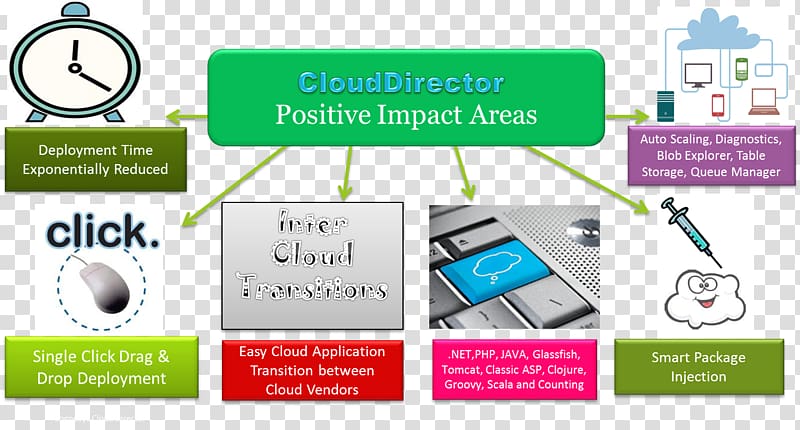 CloudDirector
Positive Impact Areas

Deployment Time Exponentially Reduced

Auto Scaling, Diagnostics, Blob Explorer, Table Storage, Queue Manager

click.

Inter Cloud Transitions

Single Click Drag & Drop Deployment

Easy Cloud Application Transition between Cloud Vendors

.NET,PHP, JAVA, Glassfish, Tomcat, Classic ASP, Clojure, Groovy, Scala and Counting

Smart Package Injection